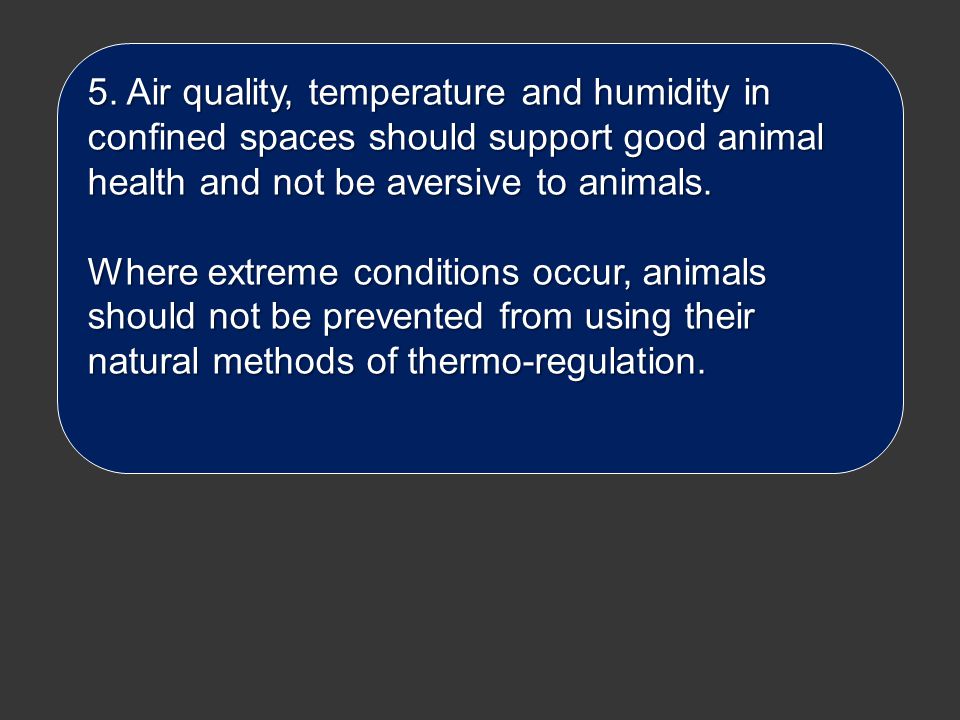 5. Air quality, temperature and humidity in confined spaces should support good animal health and not be aversive to animals.

Where extreme conditions occur, animals should not be prevented from using their natural methods of thermo-regulation.